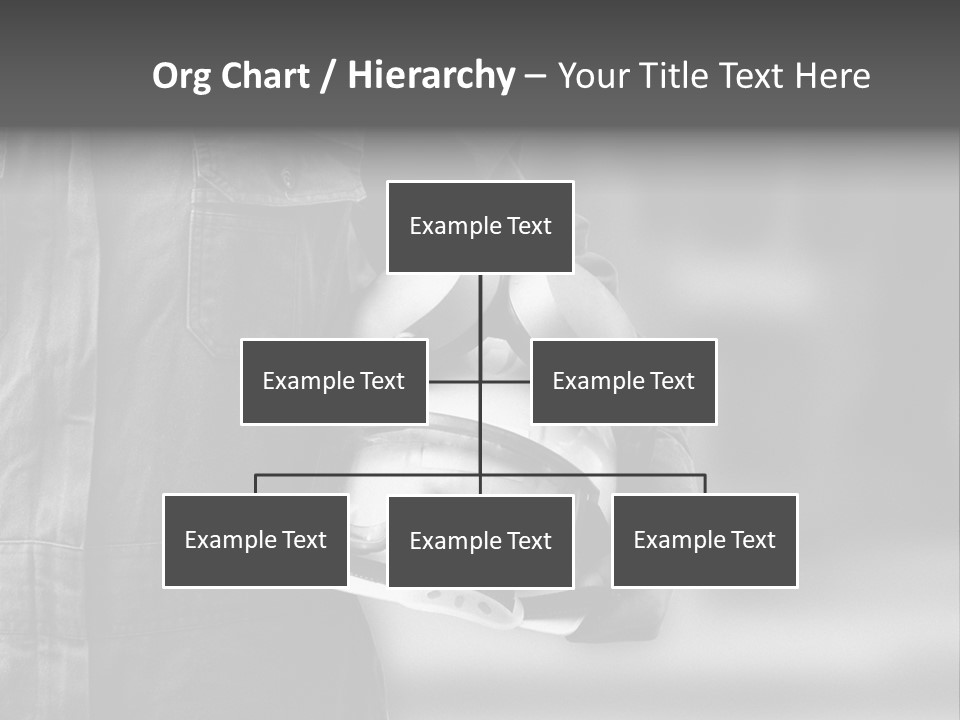 Org Chart / Hierarchy – Your Title Text Here

Example Text

Example Text

Example Text

Example Text

Example Text

Example Text